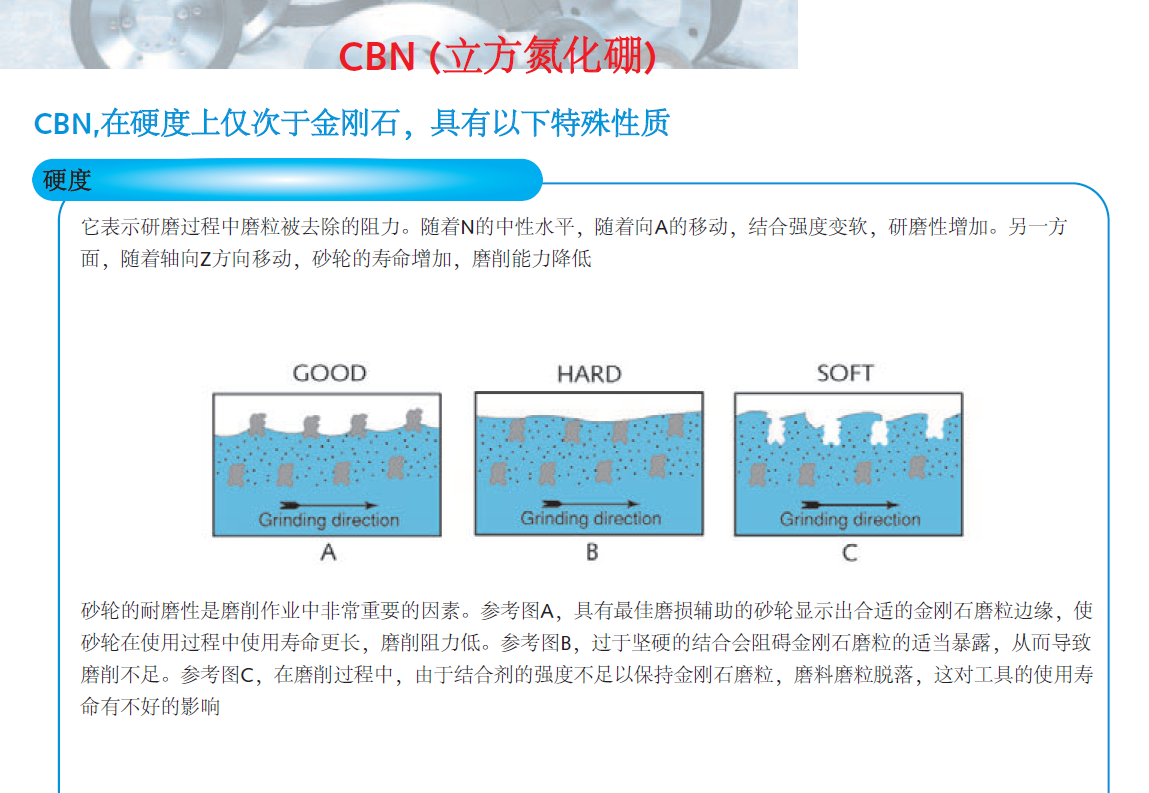 CBN (立方氮化硼)

CBN,在硬度上仅次于金刚石，具有以下特殊性质

硬度

它表示研磨过程中磨粒被去除的阻力。随着N的中性水平，随着向A的移动，结合强度变软，研磨性增加。另一方面，随着轴向Z方向移动，砂轮的寿命增加，磨削能力降低

GOOD

Grinding direction

A

HARD

Grinding direction

B

SOFT

Grinding direction

C

砂轮的耐磨性是磨削作业中非常重要的因素。参考图A，具有最佳磨损辅助的砂轮显示出合适的金刚石磨粒边缘，使砂轮在使用过程中使用寿命更长，磨削阻力低。参考图B，过于坚硬的结合会阻碍金刚石磨粒的适当暴露，从而导致磨削不足。参考图C，在磨削过程中，由于结合剂的强度不足以保持金刚石磨粒，磨料磨粒脱落，这对工具的使用寿命有不好的影响